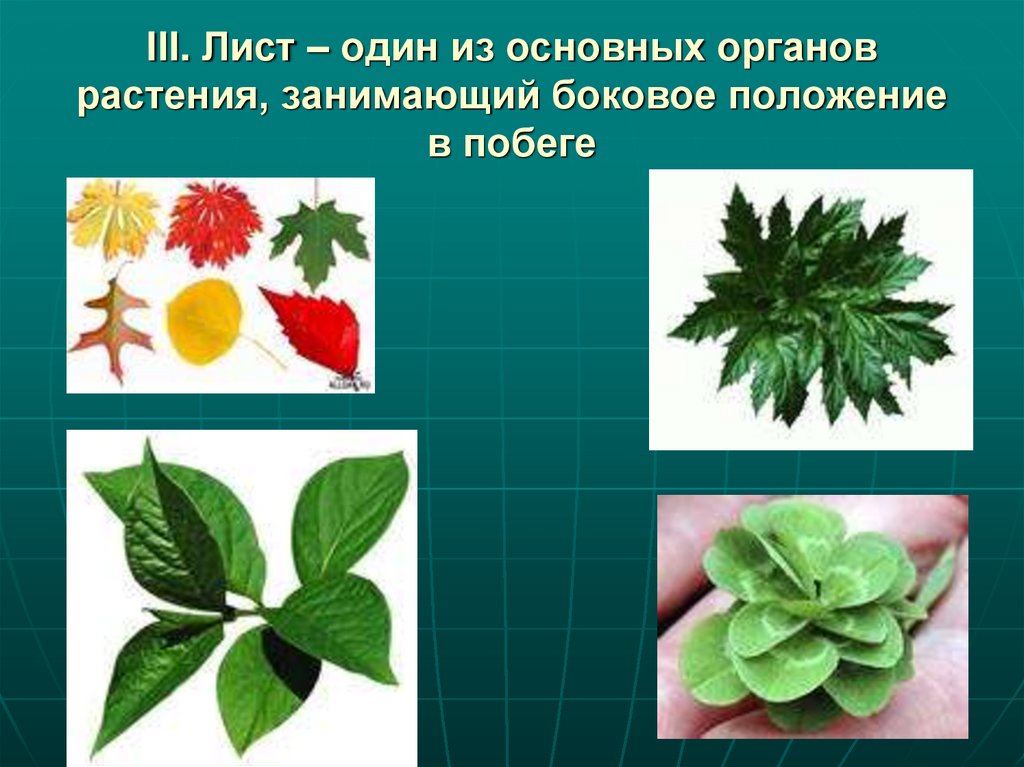 III. Лист – один из основных органов растения, занимающий боковое положение в побеге